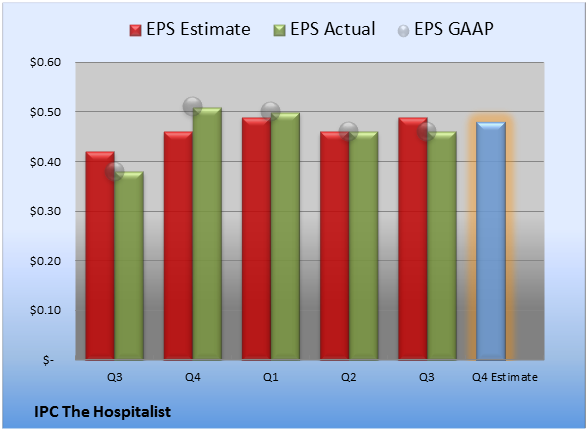 EPS Estimate EPS Actual EPS GAAP

$0.60
$0.50
$0.40
$0.30
$0.20
$0.10
$-

Q3 Q4 Q1 Q2 Q3 Q4 Estimate

IPC The Hospitalist